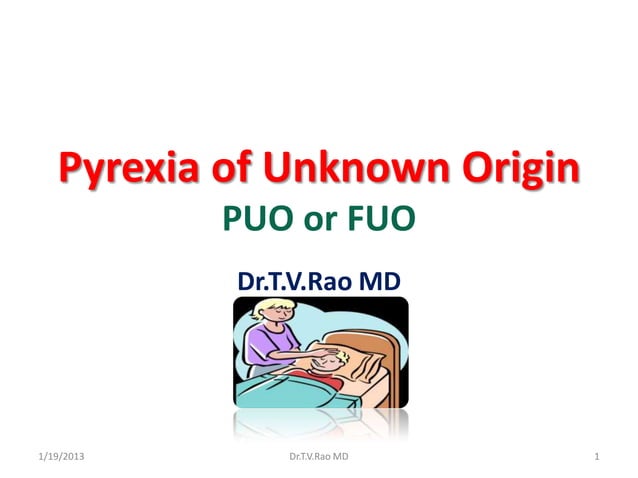 Pyrexia of Unknown Origin

PUO or FUO

Dr.T.V.Rao MD

1/19/2013

Dr.T.V.Rao MD

1